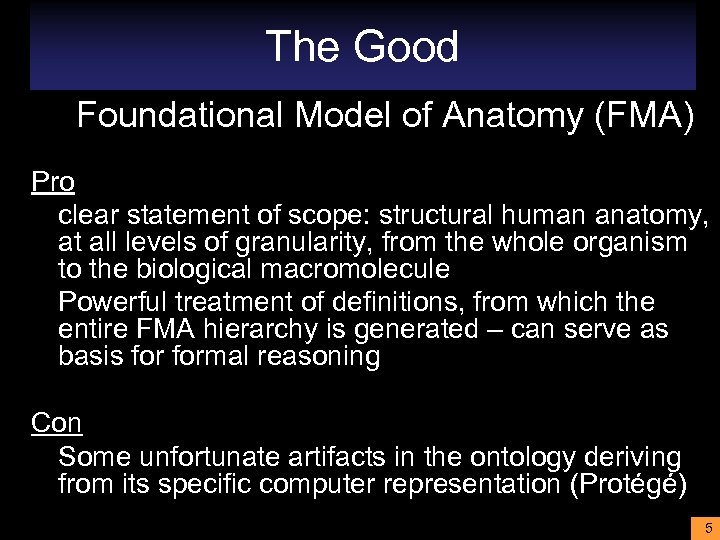 The Good

Foundational Model of Anatomy (FMA)

Pro

clear statement of scope: structural human anatomy, at all levels of granularity, from the whole organism to the biological macromolecule

Powerful treatment of definitions, from which the entire FMA hierarchy is generated – can serve as basis for formal reasoning

Con

Some unfortunate artifacts in the ontology deriving from its specific computer representation (Protégé)

5